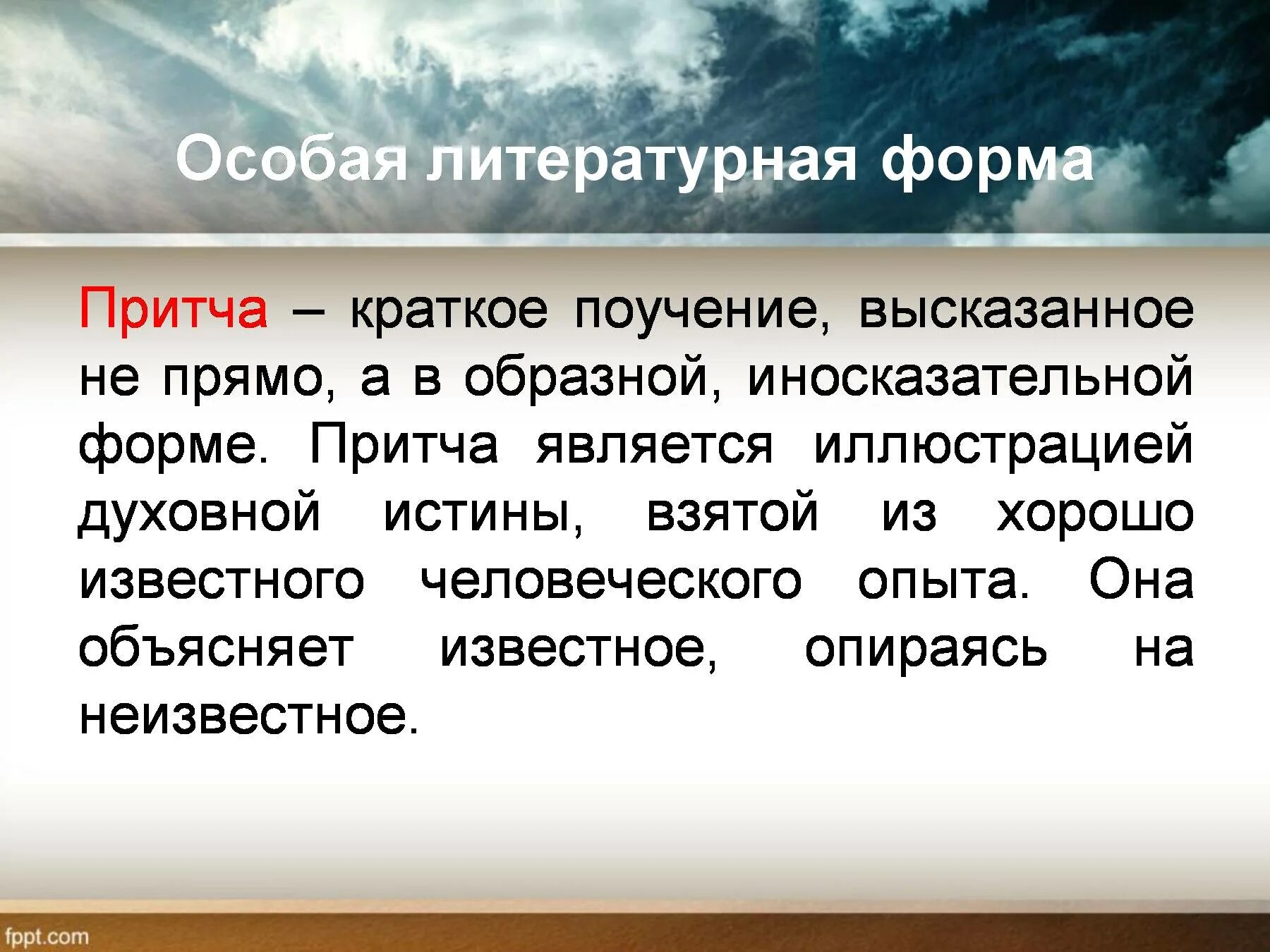 Особая литературная форма

Притча – краткое поучение, высказанное не прямо, а в образной, иносказательной форме. Притча является иллюстрацией духовной истины, взятой из хорошо известного человеческого опыта. Она объясняет известное, опираясь на неизвестное.

fppt.com